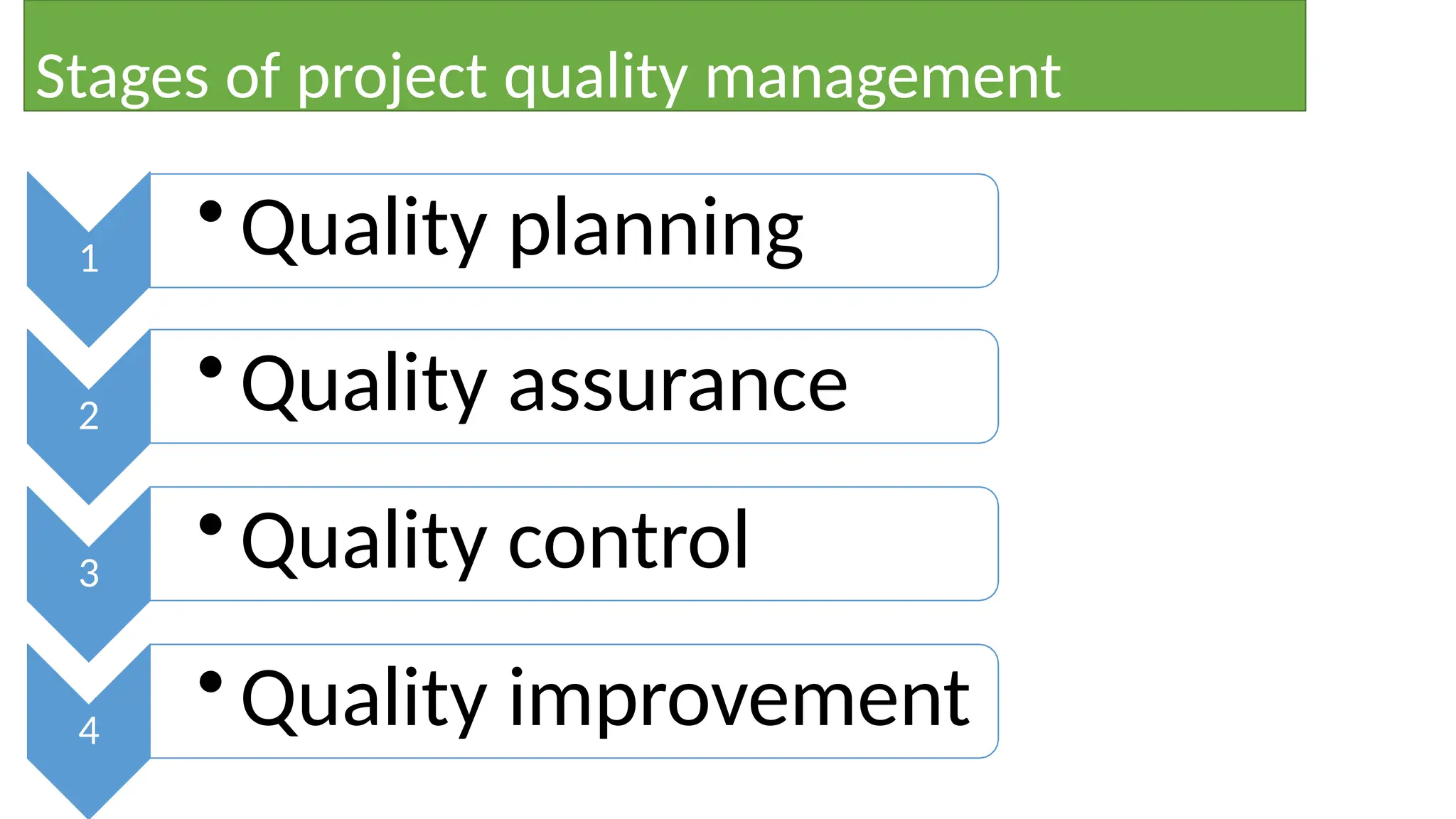 Stages of project quality management

1
• Quality planning

2
• Quality assurance

3
• Quality control

4
• Quality improvement